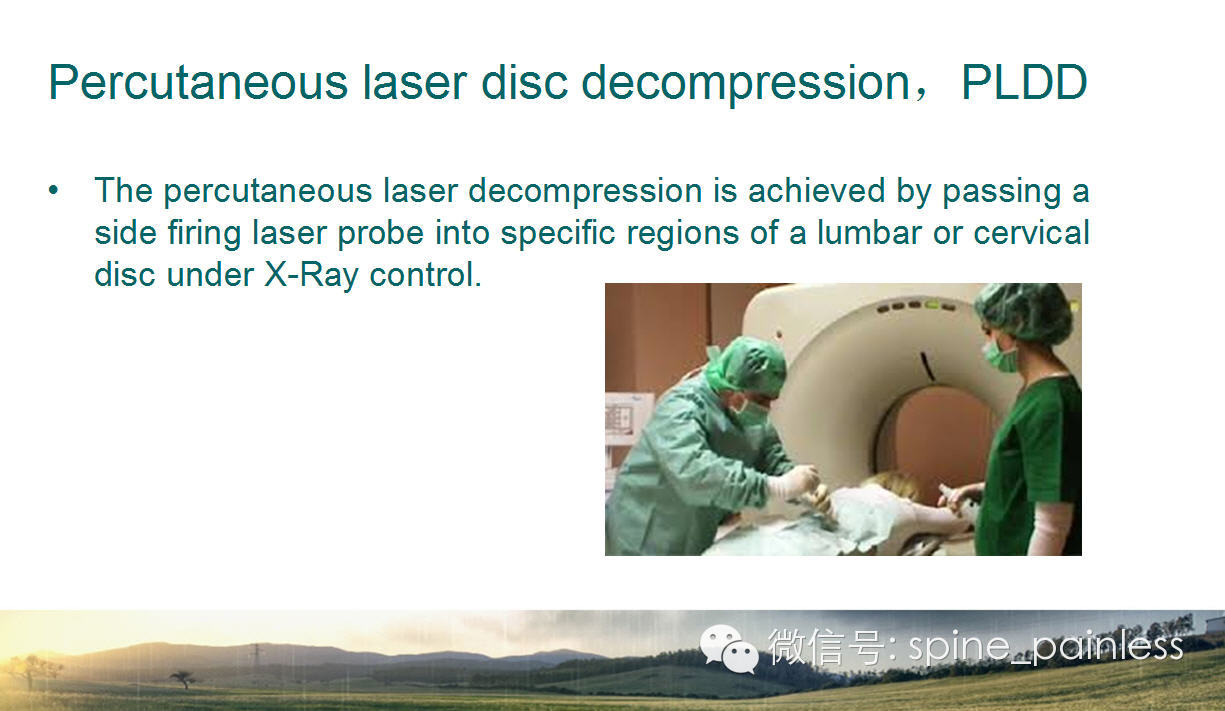 Percutaneous laser disc decompression，PLDD

• The percutaneous laser decompression is achieved by passing a side firing laser probe into specific regions of a lumbar or cervical disc under X-Ray control.

微信号: spine_painless